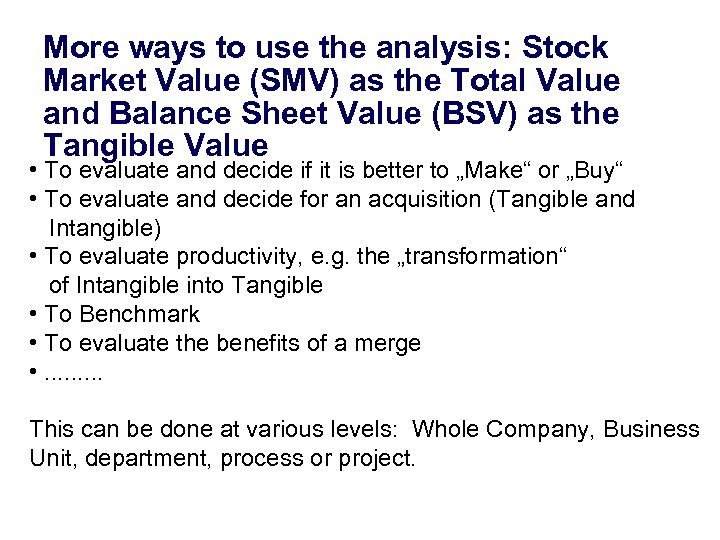 More ways to use the analysis: Stock Market Value (SMV) as the Total Value and Balance Sheet Value (BSV) as the Tangible Value

• To evaluate and decide if it is better to „Make“ or „Buy“
• To evaluate and decide for an acquisition (Tangible and Intangible)
• To evaluate productivity, e.g. the „transformation“ of Intangible into Tangible
• To Benchmark
• To evaluate the benefits of a merge
• .........

This can be done at various levels: Whole Company, Business Unit, department, process or project.